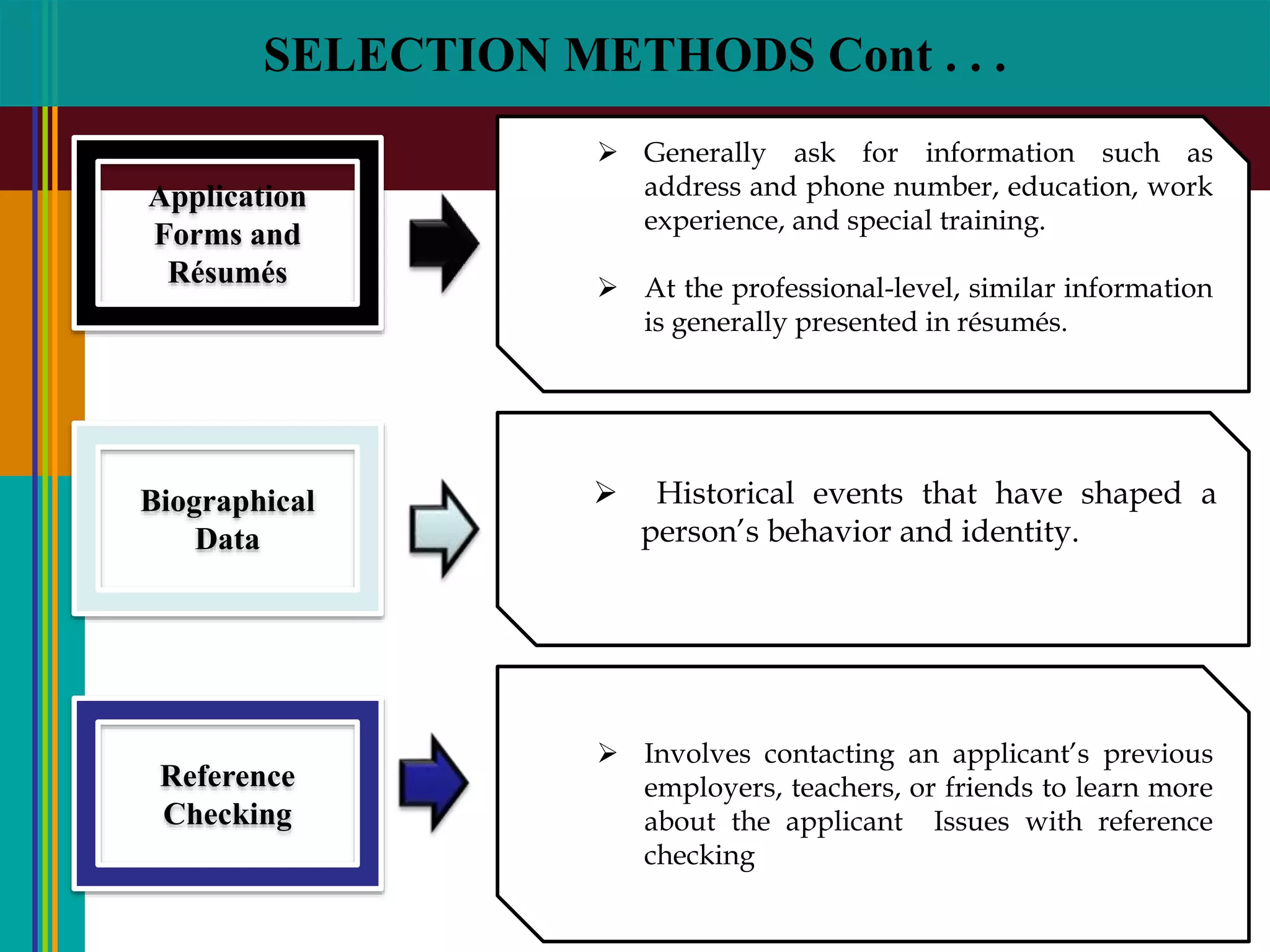 SELECTION METHODS Cont . . .

Application Forms and Résumés

➢ Generally ask for information such as address and phone number, education, work experience, and special training.

➢ At the professional-level, similar information is generally presented in résumés.

Biographical Data

➢ Historical events that have shaped a person's behavior and identity.

Reference Checking

➢ Involves contacting an applicant's previous employers, teachers, or friends to learn more about the applicant Issues with reference checking